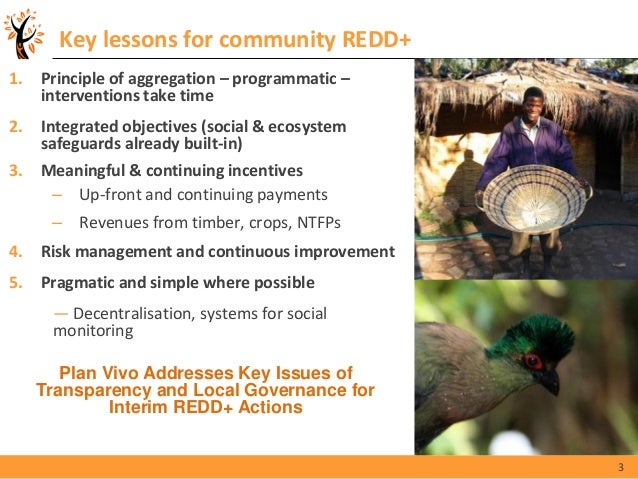 Key lessons for community REDD+

1. Principle of aggregation – programmatic – interventions take time

2. Integrated objectives (social & ecosystem safeguards already built-in)

3. Meaningful & continuing incentives
– Up-front and continuing payments
– Revenues from timber, crops, NTFPs

4. Risk management and continuous improvement

5. Pragmatic and simple where possible
— Decentralisation, systems for social monitoring

Plan Vivo Addresses Key Issues of Transparency and Local Governance for Interim REDD+ Actions

3